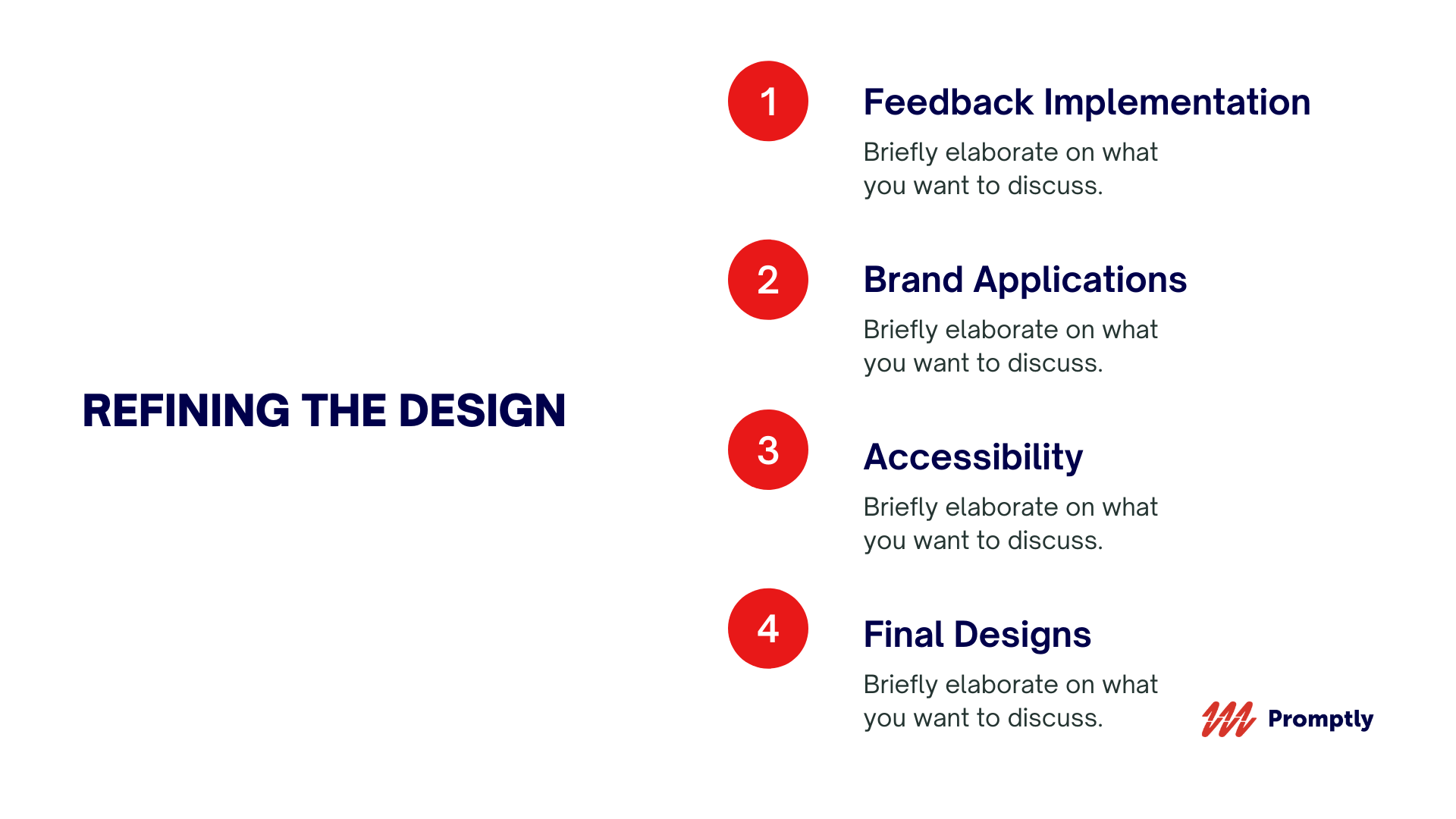 REFINING THE DESIGN

1

Feedback Implementation

Briefly elaborate on what you want to discuss.

2

Brand Applications

Briefly elaborate on what you want to discuss.

3

Accessibility

Briefly elaborate on what you want to discuss.

4

Final Designs

Briefly elaborate on what you want to discuss.

Promptly